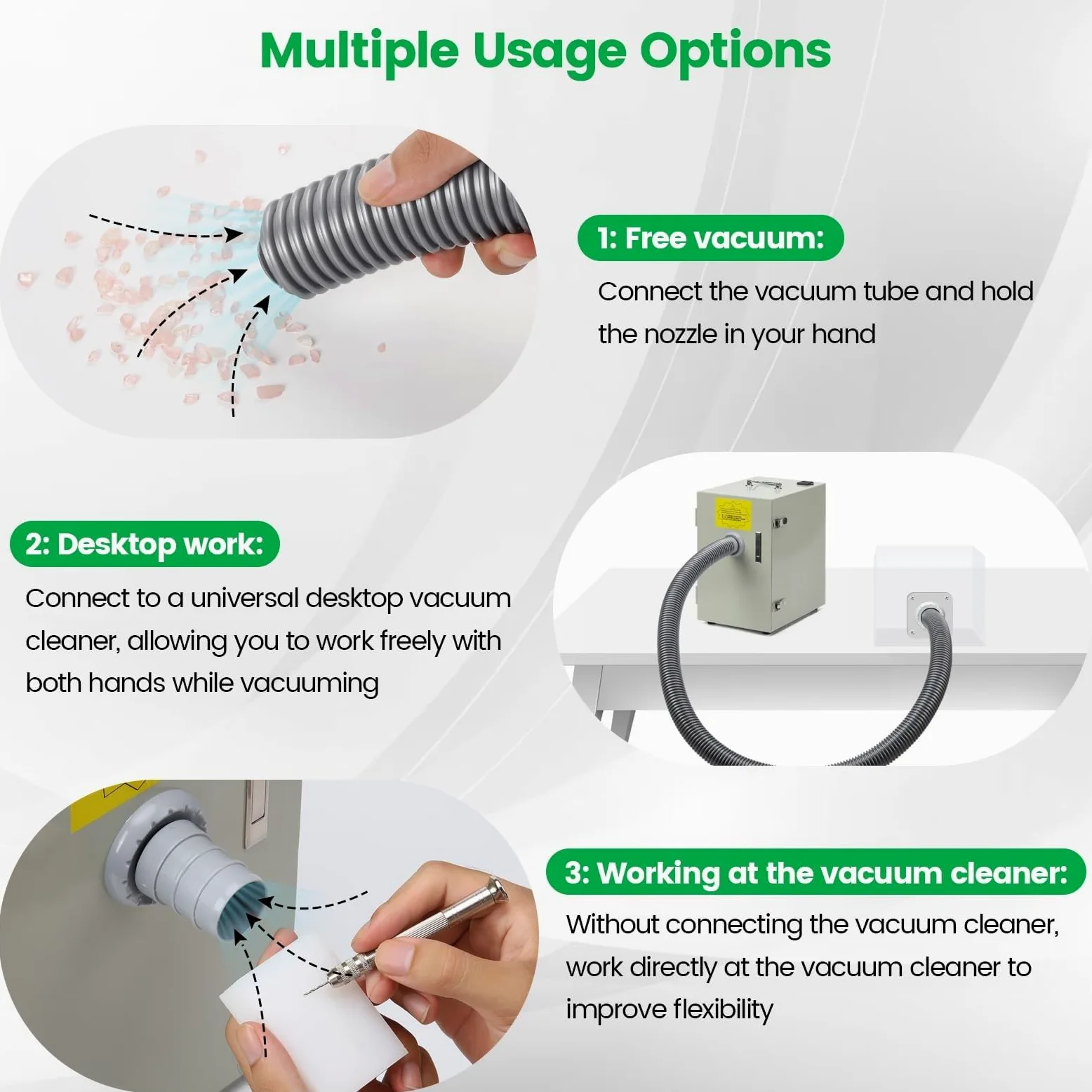 Multiple Usage Options

1: Free vacuum:

Connect the vacuum tube and hold the nozzle in your hand

2: Desktop work:

Connect to a universal desktop vacuum cleaner, allowing you to work freely with both hands while vacuuming

3: Working at the vacuum cleaner:

Without connecting the vacuum cleaner, work directly at the vacuum cleaner to improve flexibility